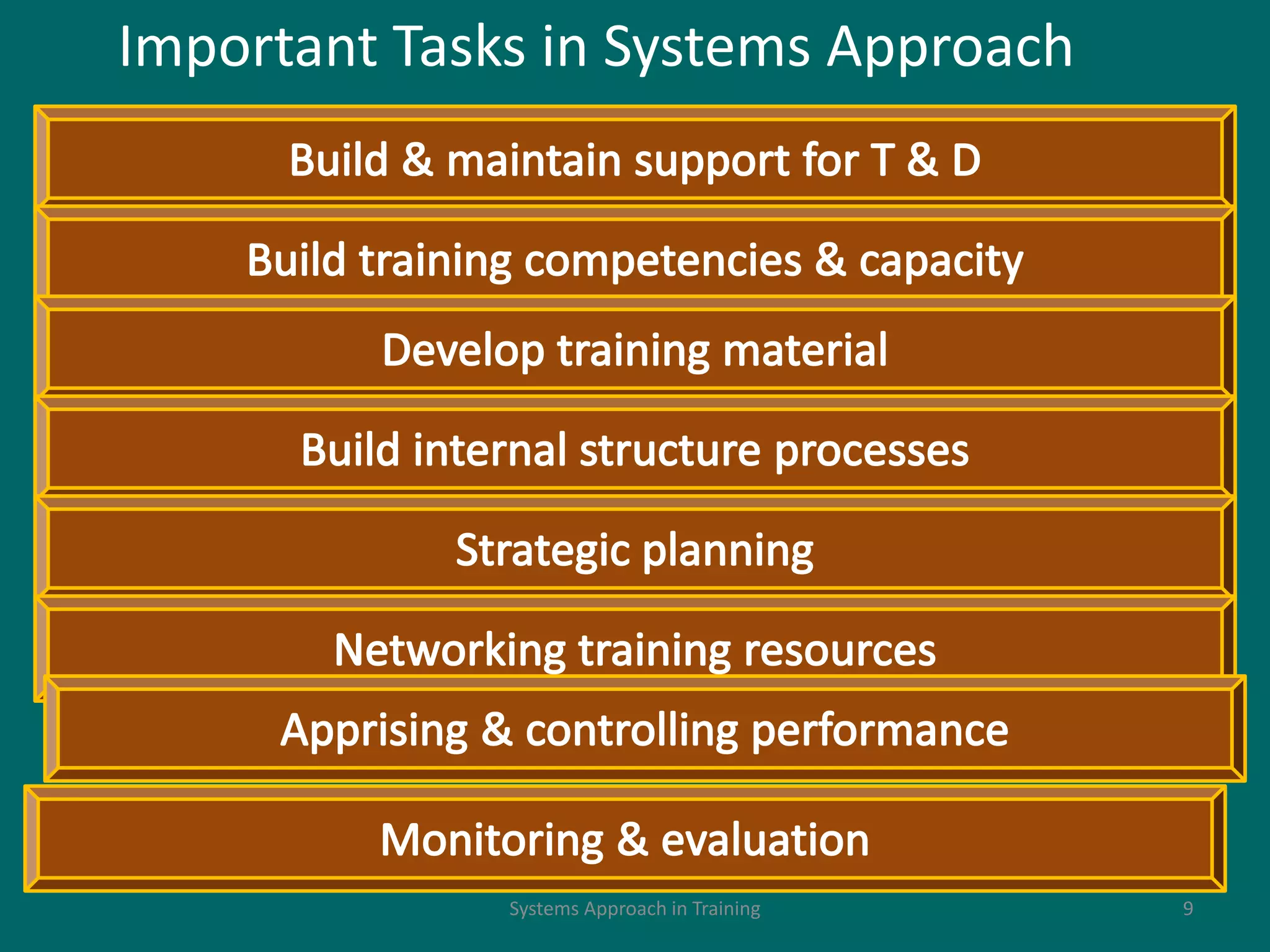 Important Tasks in Systems Approach

Build & maintain support for T & D

Build training competencies & capacity

Develop training material

Build internal structure processes

Strategic planning

Networking training resources

Apprising & controlling performance

Monitoring & evaluation

Systems Approach in Training

9